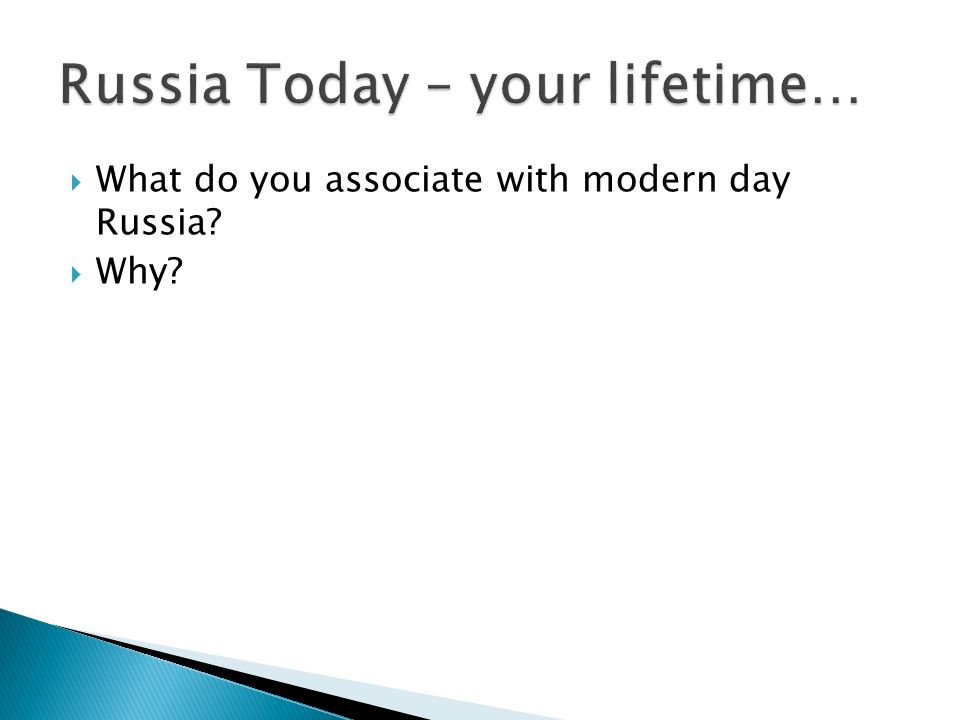 Russia Today – your lifetime…

What do you associate with modern day Russia?

Why?